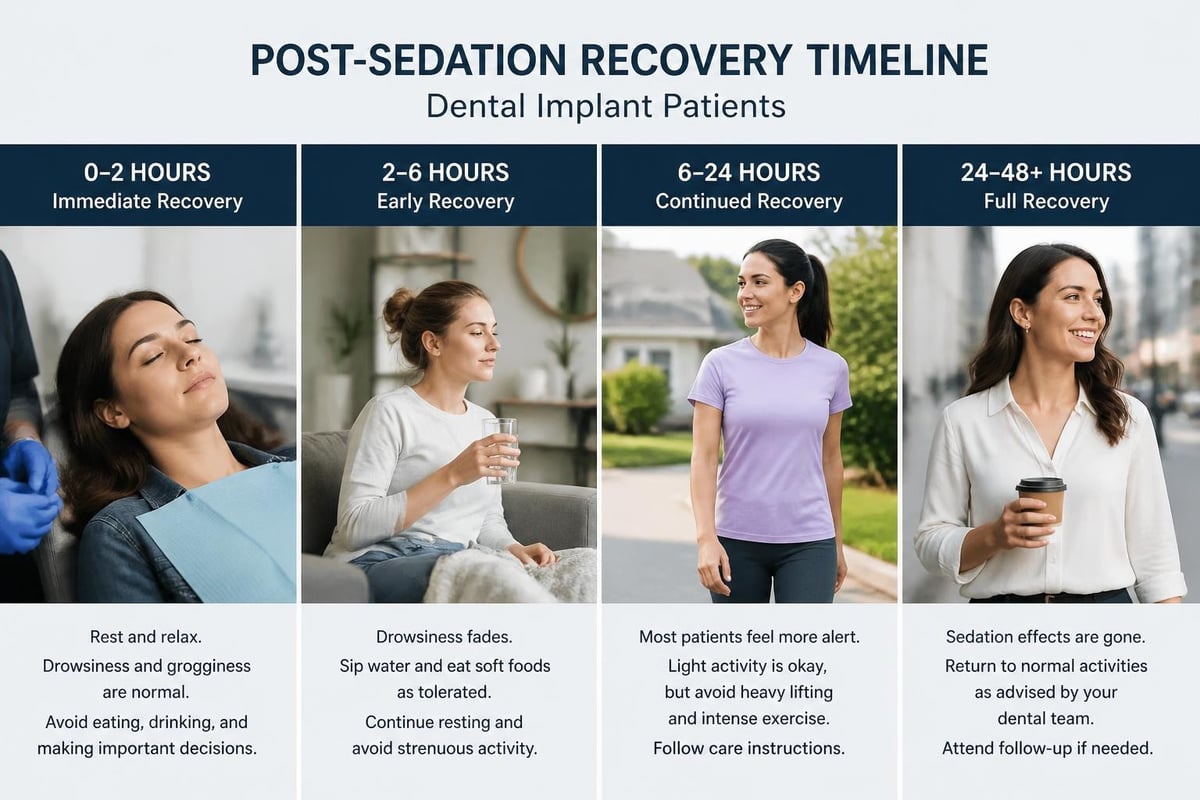 POST-SEDATION RECOVERY TIMELINE
Dental Implant Patients

0–2 HOURS
Immediate Recovery

Rest and relax.
Drowsiness and grogginess are normal.
Avoid eating, drinking, and making important decisions.

2–6 HOURS
Early Recovery

Drowsiness fades.
Sip water and eat soft foods as tolerated.
Continue resting and avoid strenuous activity.

6–24 HOURS
Continued Recovery

Most patients feel more alert.
Light activity is okay, but avoid heavy lifting and intense exercise.
Follow care instructions.

24–48+ HOURS
Full Recovery

Sedation effects are gone.
Return to normal activities as advised by your dental team.
Attend follow-up if needed.